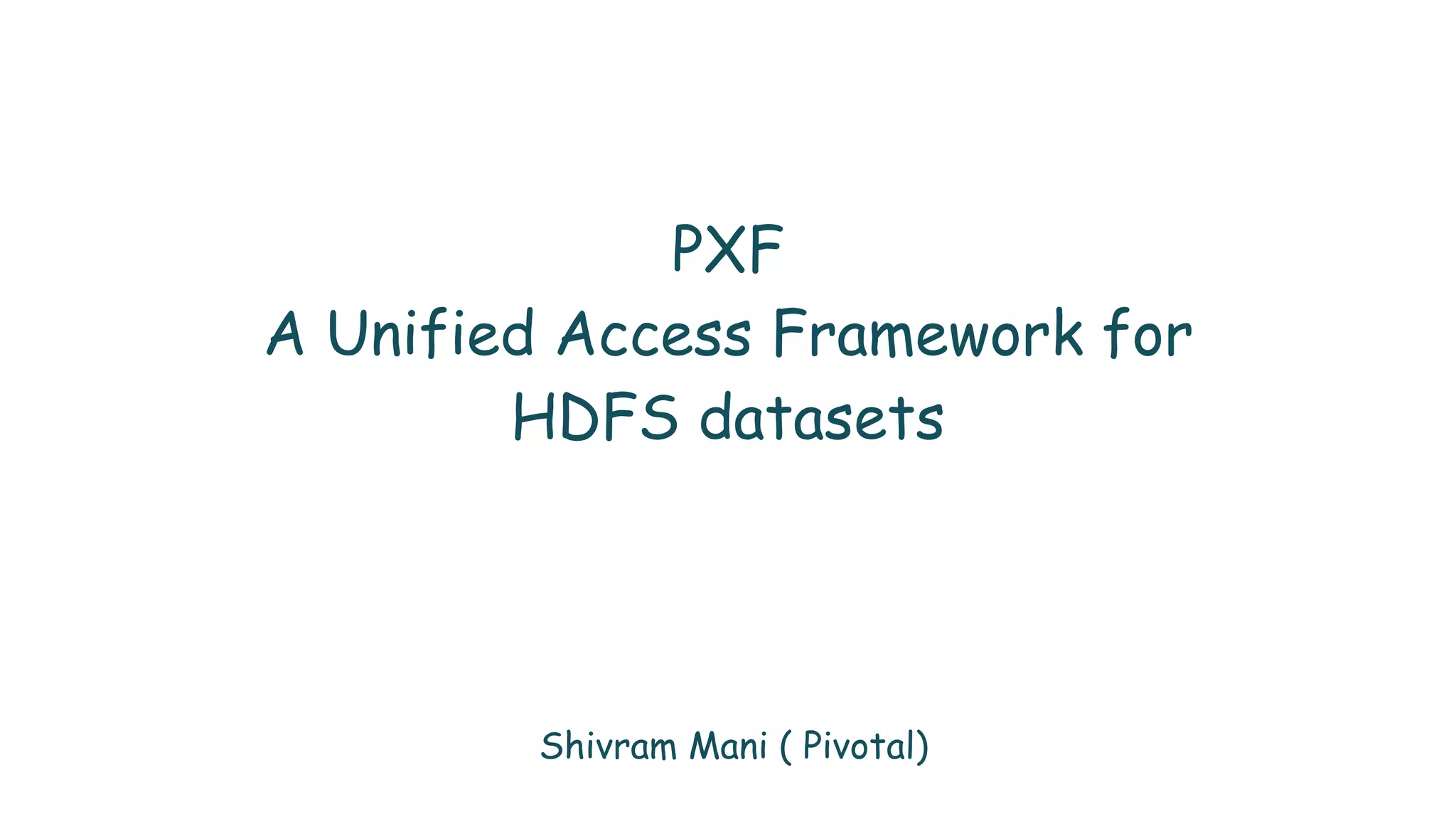 PXF
A Unified Access Framework for HDFS datasets

Shivram Mani ( Pivotal)